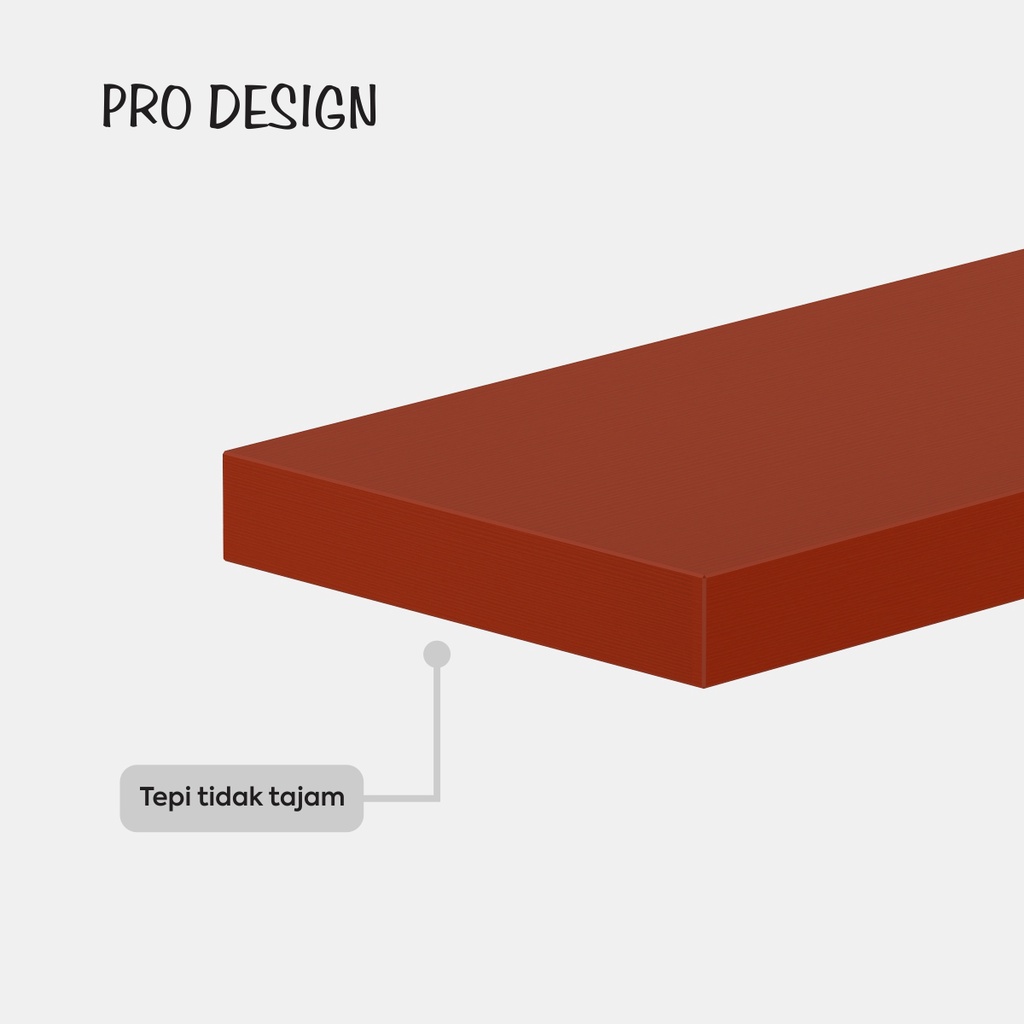 PRO DESIGN

Tepi tidak tajam